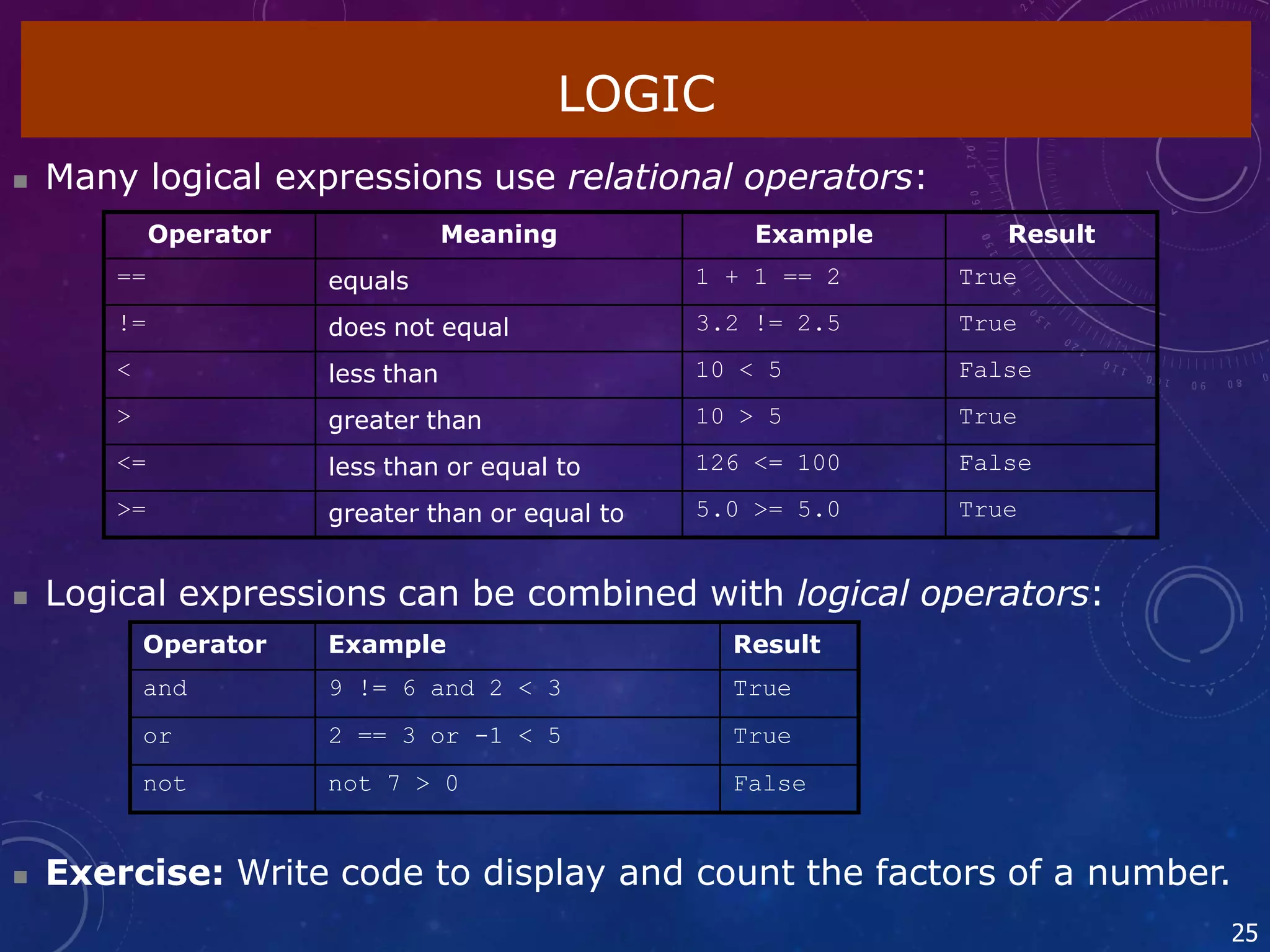 LOGIC

Many logical expressions use relational operators:

| Operator | Meaning | Example | Result |
|---|---|---|---|
| == | equals | 1 + 1 == 2 | True |
| != | does not equal | 3.2 != 2.5 | True |
| < | less than | 10 < 5 | False |
| > | greater than | 10 > 5 | True |
| <= | less than or equal to | 126 <= 100 | False |
| >= | greater than or equal to | 5.0 >= 5.0 | True |

Logical expressions can be combined with logical operators:

| Operator | Example | Result |
|---|---|---|
| and | 9 != 6 and 2 < 3 | True |
| or | 2 == 3 or -1 < 5 | True |
| not | not 7 > 0 | False |

Exercise: Write code to display and count the factors of a number.

25